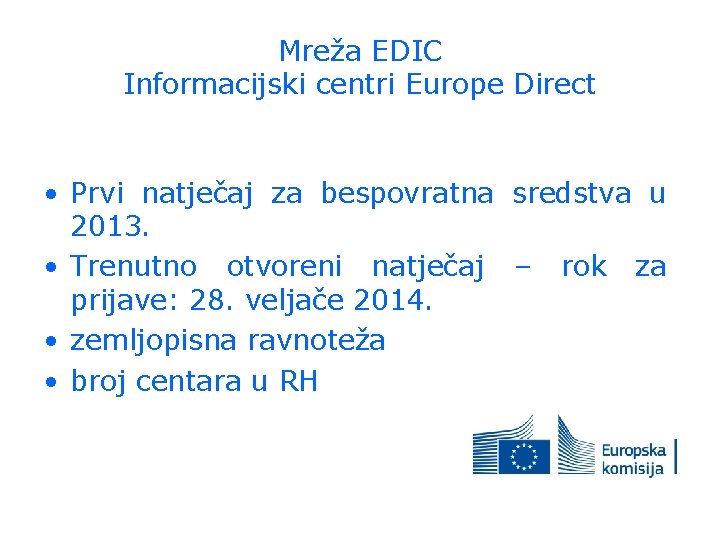 Mreža EDIC
Informacijski centri Europe Direct

• Prvi natječaj za bespovratna sredstva u 2013.
• Trenutno otvoreni natječaj – rok za prijave: 28. veljače 2014.
• zemljopisna ravnoteža
• broj centara u RH

Europska komisija